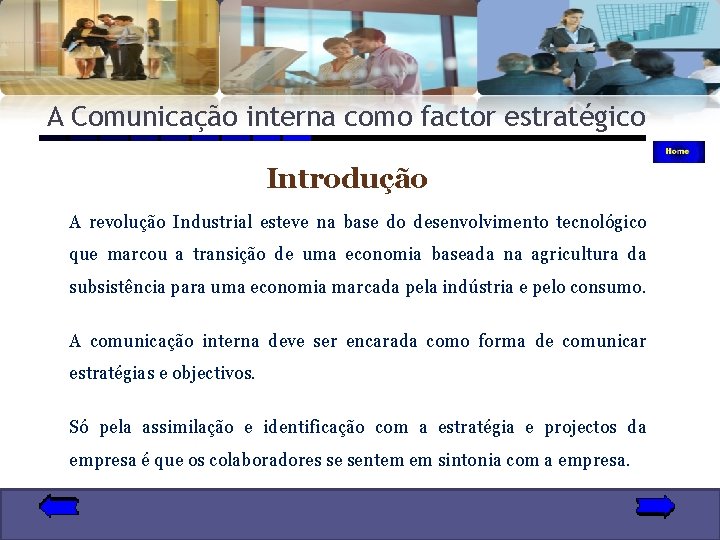 A Comunicação interna como factor estratégico

Home

Introdução

A revolução Industrial esteve na base do desenvolvimento tecnológico que marcou a transição de uma economia baseada na agricultura da subsistência para uma economia marcada pela indústria e pelo consumo.

A comunicação interna deve ser encarada como forma de comunicar estratégias e objectivos.

Só pela assimilação e identificação com a estratégia e projectos da empresa é que os colaboradores se sentem em sintonia com a empresa.